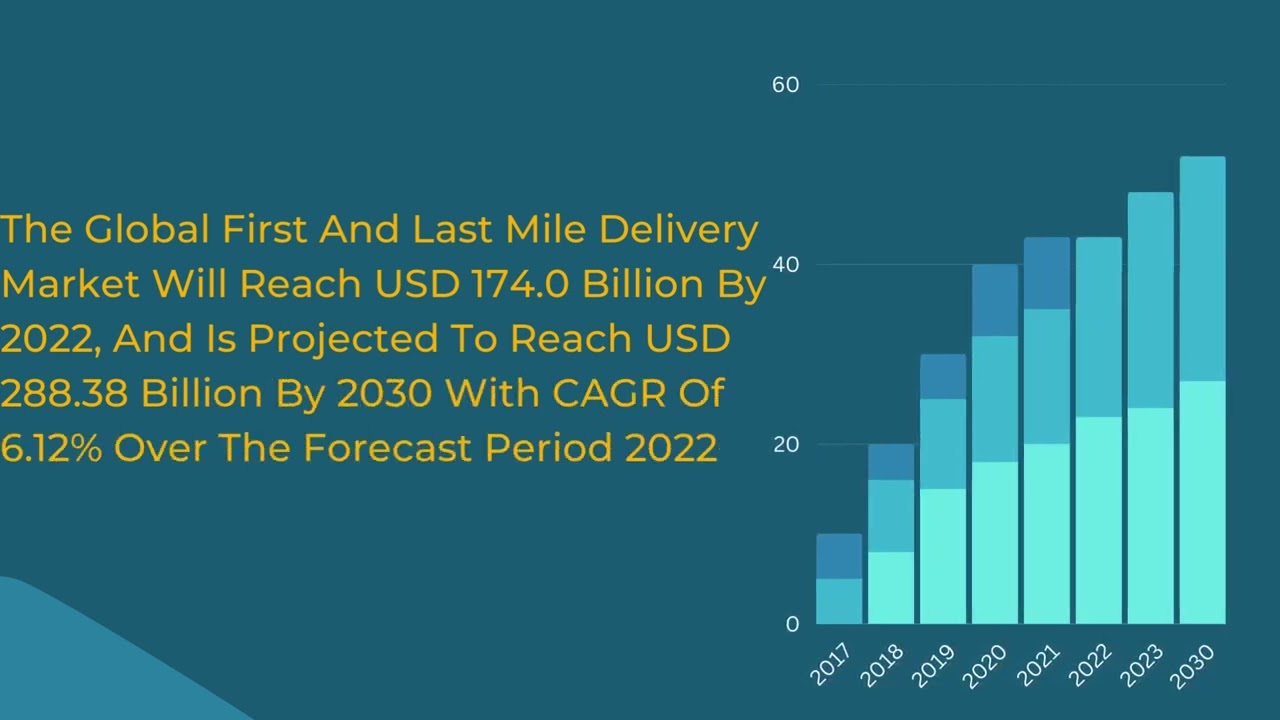 The Global First And Last Mile Delivery Market Will Reach USD 174.0 Billion By 2022, And Is Projected To Reach USD 288.38 Billion By 2030 With CAGR Of 6.12% Over The Forecast Period 2022

60
40
20
0
2017
2018
2019
2020
2021
2022
2023
2030